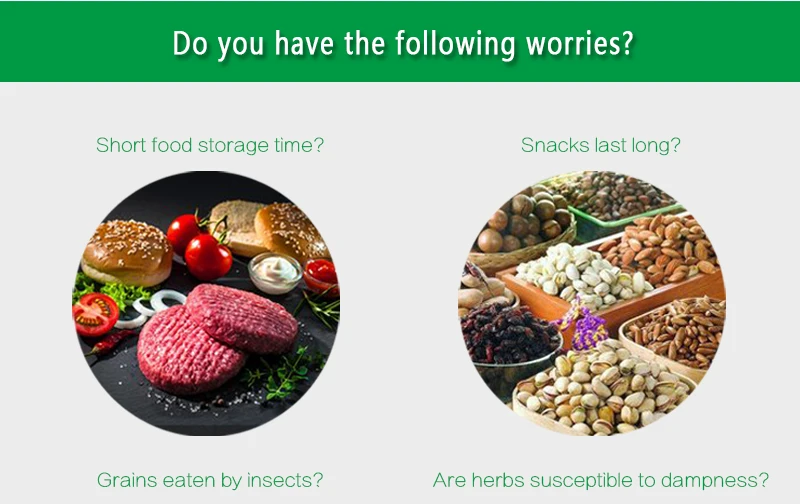 Do you have the following worries?

Short food storage time?

Snacks last long?

Grains eaten by insects?

Are herbs susceptible to dampness?